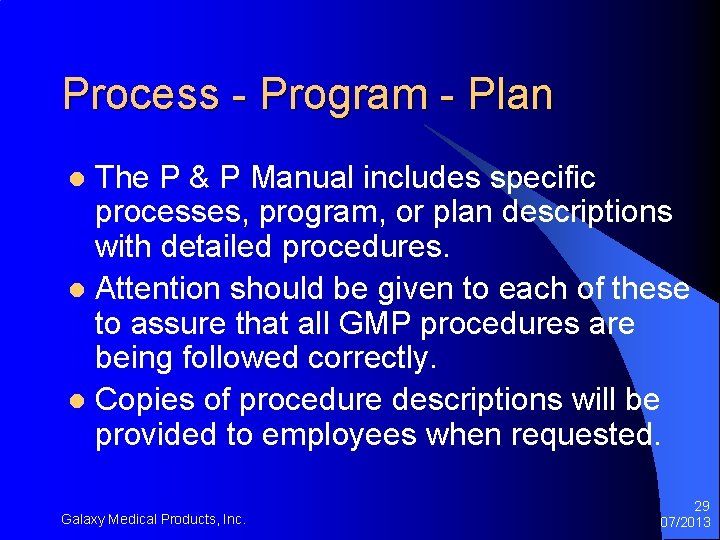 Process - Program - Plan

• The P & P Manual includes specific processes, program, or plan descriptions with detailed procedures.
• Attention should be given to each of these to assure that all GMP procedures are being followed correctly.
• Copies of procedure descriptions will be provided to employees when requested.

Galaxy Medical Products, Inc.

29
07/2013